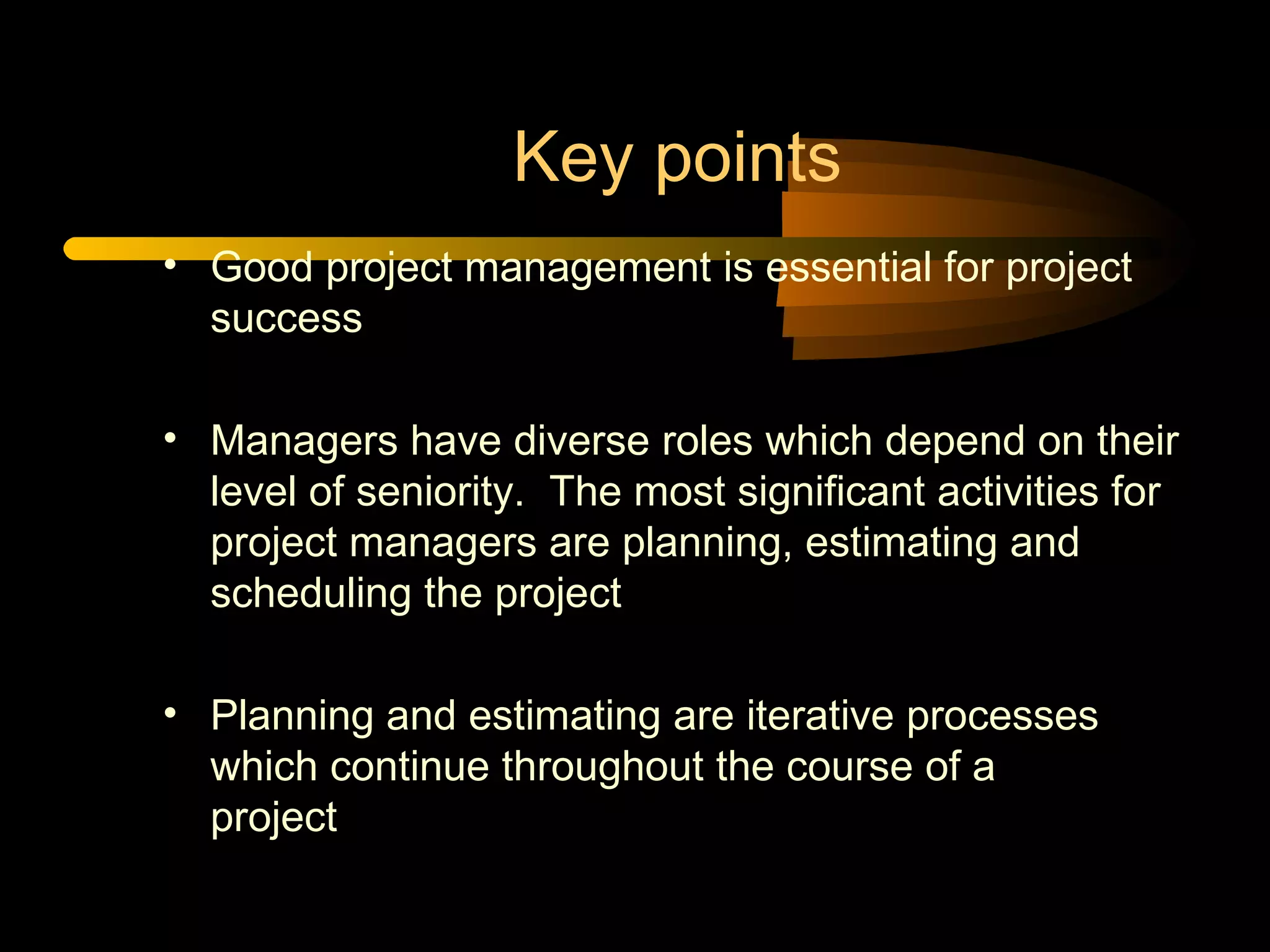 Key points

• Good project management is essential for project success

• Managers have diverse roles which depend on their level of seniority. The most significant activities for project managers are planning, estimating and scheduling the project

• Planning and estimating are iterative processes which continue throughout the course of a project